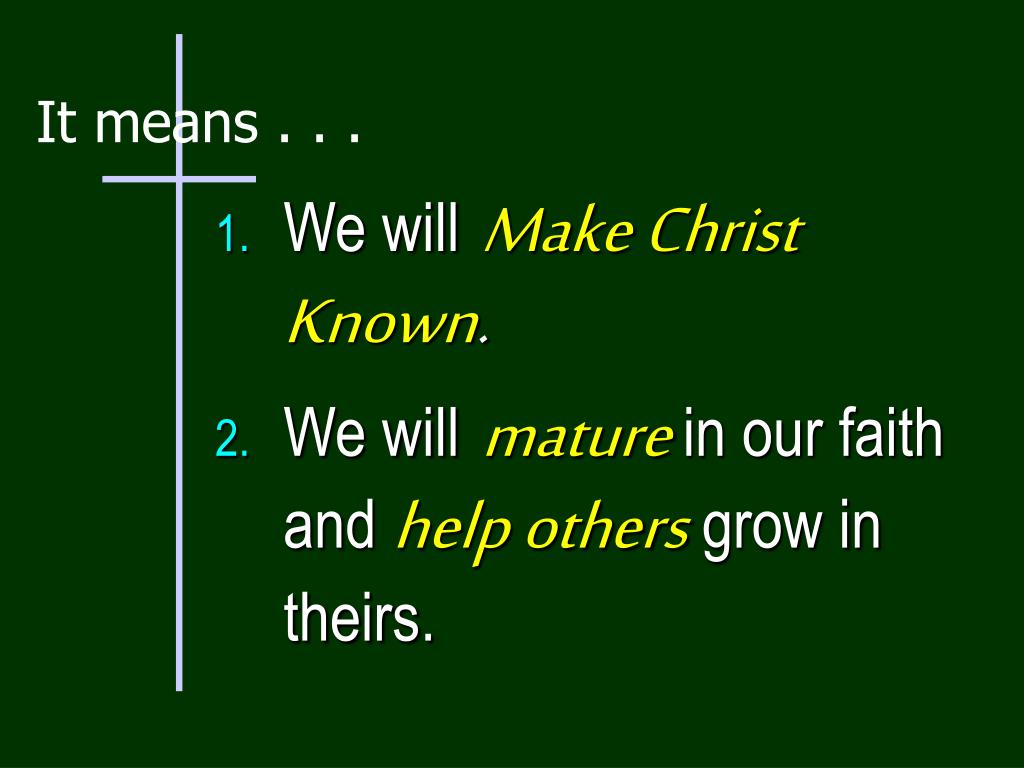 It means . . .

1. We will Make Christ Known.
2. We will mature in our faith and help others grow in theirs.